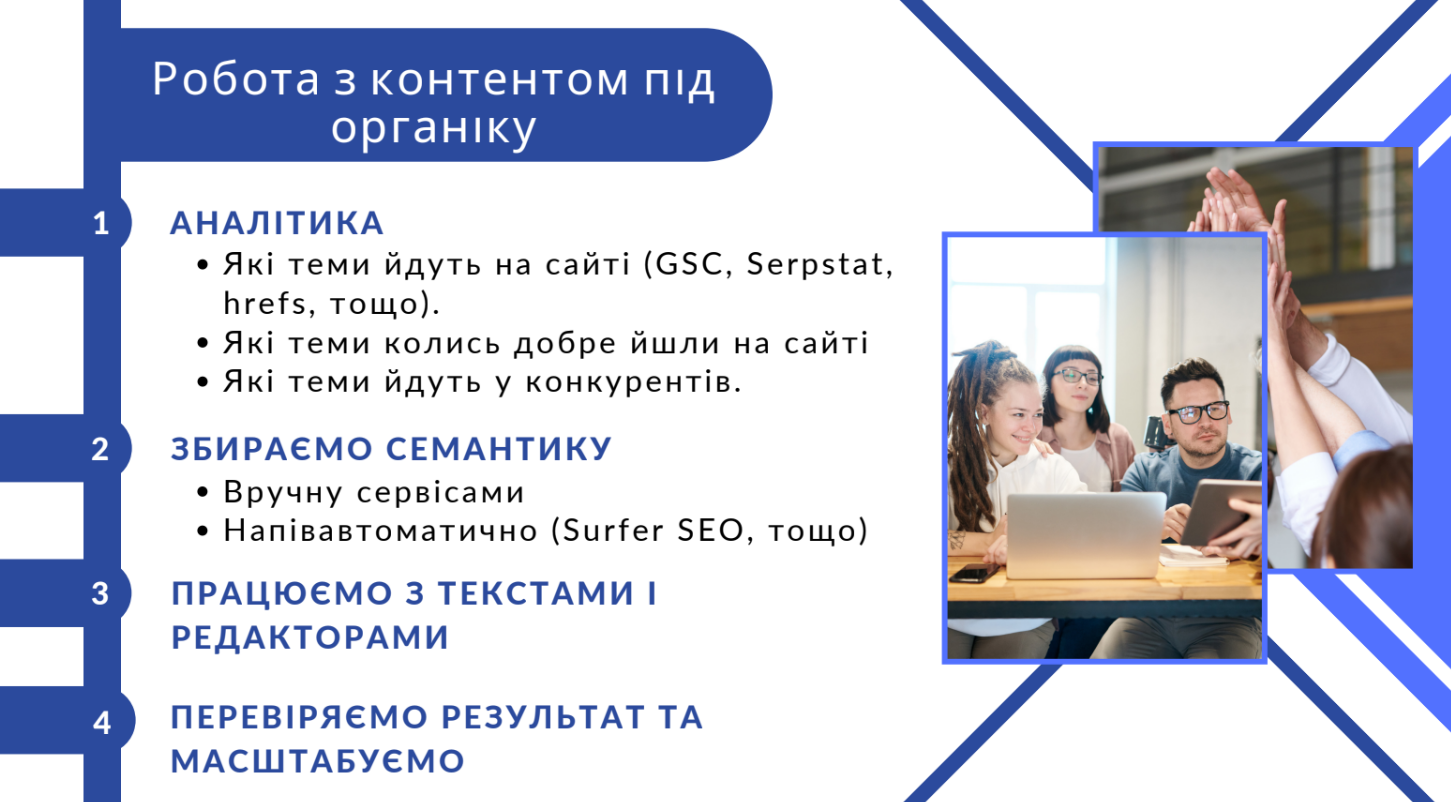 Робота з контентом під органіку

1

АНАЛІТИКА

• Які теми йдуть на сайті (GSC, Serpstat, hrefs, тощо).
• Які теми колись добре йшли на сайті
• Які теми йдуть у конкурентів.

2

ЗБИРАЄМО СЕМАНТИКУ

• Вручну сервісами
• Напівавтоматично (Surfer SEO, тощо)

3

ПРАЦЮЄМО З ТЕКСТАМИ І РЕДАКТОРАМИ

4

ПЕРЕВІРЯЄМО РЕЗУЛЬТАТ ТА МАСШТАБУЄМО